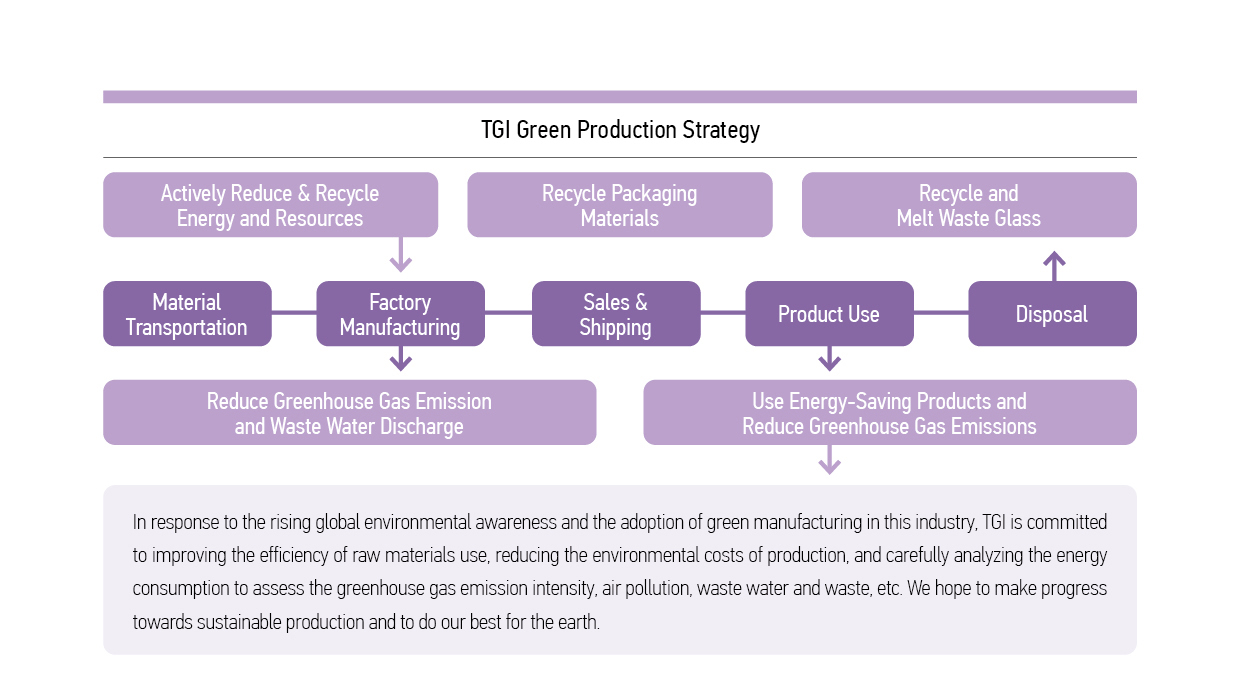 TGI Green Production Strategy

Actively Reduce & Recycle Energy and Resources

Recycle Packaging Materials

Recycle and Melt Waste Glass

Material Transportation

Factory Manufacturing

Sales & Shipping

Product Use

Disposal

Reduce Greenhouse Gas Emission and Waste Water Discharge

Use Energy-Saving Products and Reduce Greenhouse Gas Emissions

In response to the rising global environmental awareness and the adoption of green manufacturing in this industry, TGI is committed to improving the efficiency of raw materials use, reducing the environmental costs of production, and carefully analyzing the energy consumption to assess the greenhouse gas emission intensity, air pollution, waste water and waste, etc. We hope to make progress towards sustainable production and to do our best for the earth.